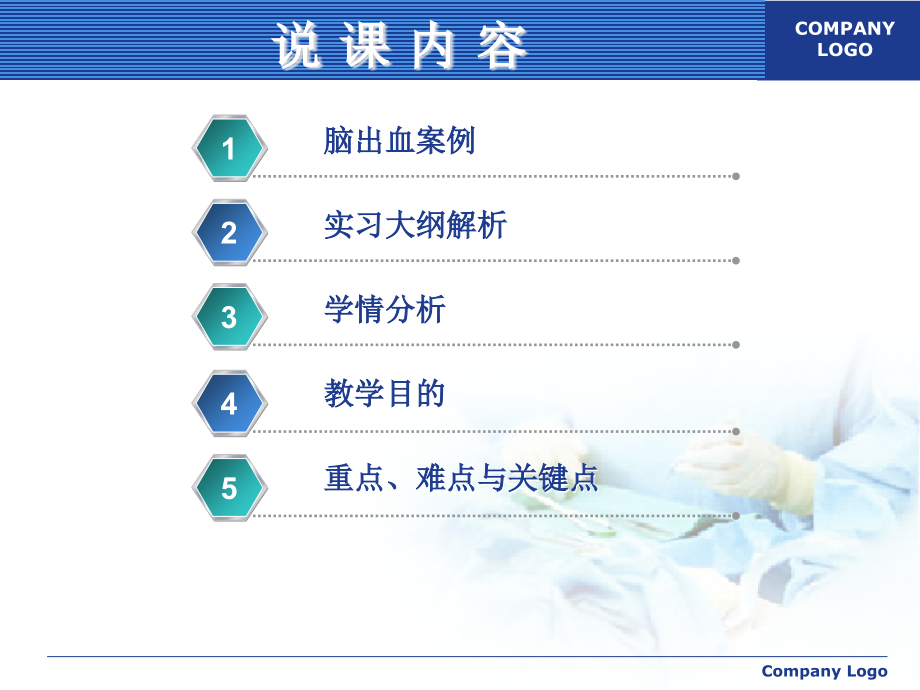 说课内容

COMPANY LOGO

1 脑出血案例

2 实习大纲解析

3 学情分析

4 教学目的

5 重点、难点与关键点

Company Logo